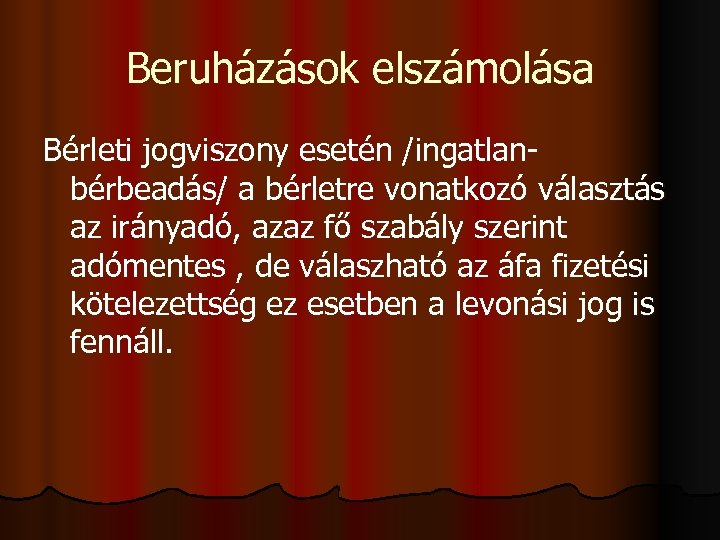 Beruházások elszámolása

Bérleti jogviszony esetén /ingatlan-bérbeadás/ a bérletre vonatkozó választás az irányadó, azaz fő szabály szerint adómentes , de válaszható az áfa fizetési kötelezettség ez esetben a levonási jog is fennáll.